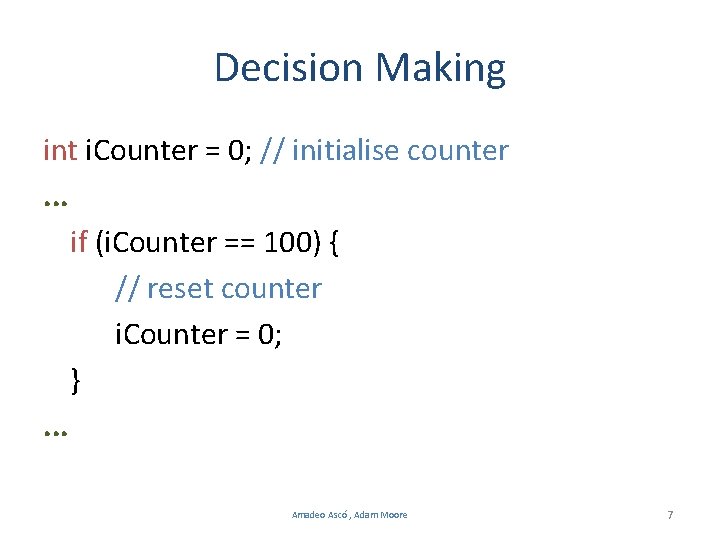 Decision Making

int iCounter = 0; // initialise counter

…

if (iCounter == 100) {

// reset counter

iCounter = 0;

}

…

Amadeo Ascó , Adam Moore

7